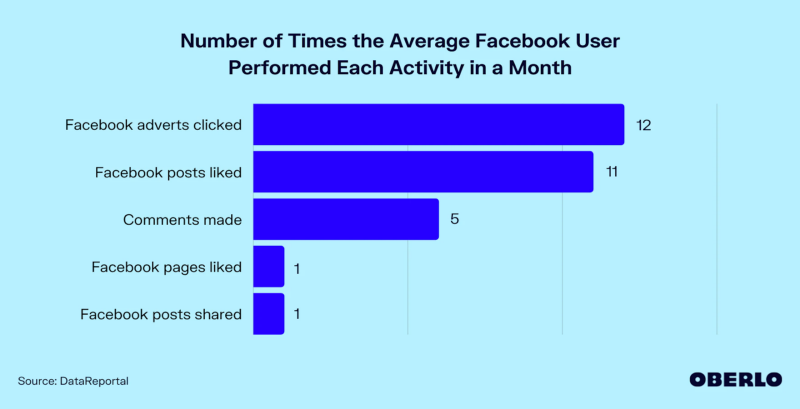 Number of Times the Average Facebook User Performed Each Activity in a Month

Facebook adverts clicked 12
Facebook posts liked 11
Comments made 5
Facebook pages liked 1
Facebook posts shared 1

Source: DataReportal

OBERLO